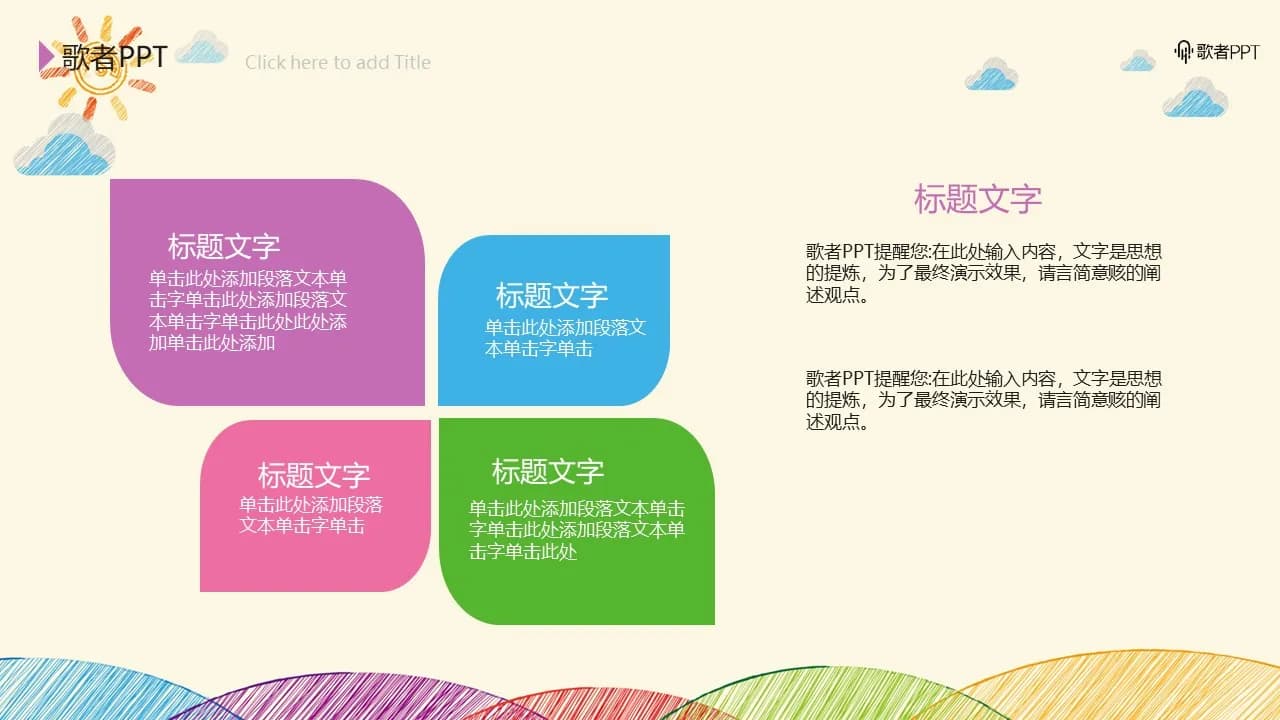 歌者PPT

Click here to add Title

歌者PPT

标题文字
单击此处添加段落文本单击字单击此处添加段落文本单击字单击此处此处添加单击此处添加

标题文字
单击此处添加段落文本单击字单击

标题文字
单击此处添加段落文本单击字单击

标题文字
单击此处添加段落文本单击字单击此处添加段落文本单击字单击此处

标题文字

歌者PPT提醒您:在此处输入内容，文字是思想的提炼，为了最终演示效果，请言简意赅的阐述观点。

歌者PPT提醒您:在此处输入内容，文字是思想的提炼，为了最终演示效果，请言简意赅的阐述观点。